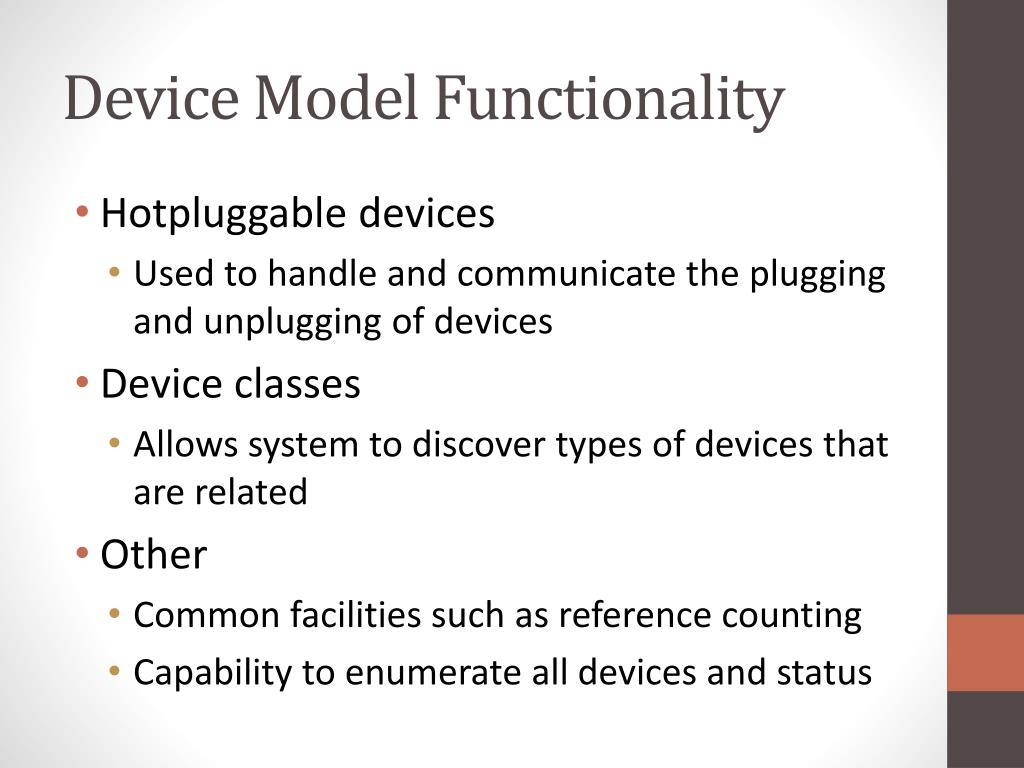 Device Model Functionality

• Hotpluggable devices
  • Used to handle and communicate the plugging and unplugging of devices
• Device classes
  • Allows system to discover types of devices that are related
• Other
  • Common facilities such as reference counting
  • Capability to enumerate all devices and status